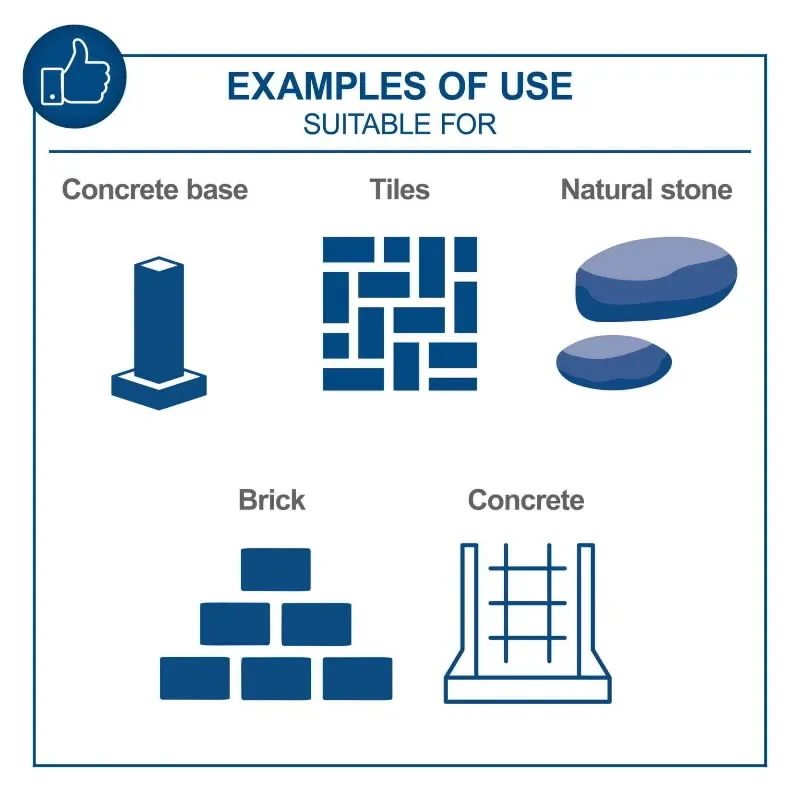 EXAMPLES OF USE
SUITABLE FOR

Concrete base

Tiles

Natural stone

Brick

Concrete